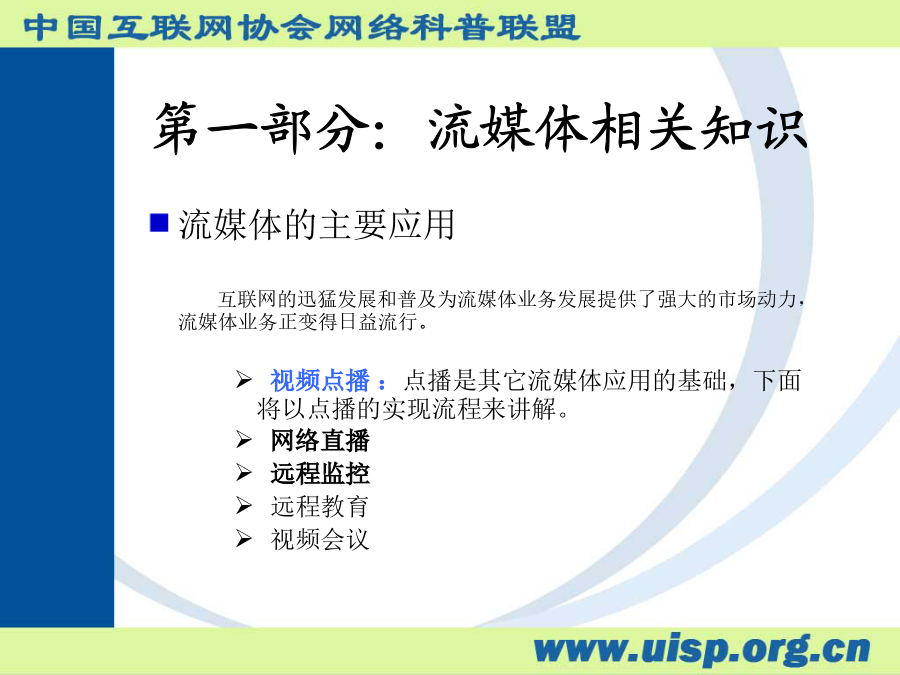 中国互联网协会网络科普联盟

第一部分：流媒体相关知识

■ 流媒体的主要应用

互联网的迅猛发展和普及为流媒体业务发展提供了强大的市场动力，流媒体业务正变得日益流行。

➢ 视频点播 ：点播是其它流媒体应用的基础，下面将以点播的实现流程来讲解。
➢ 网络直播
➢ 远程监控
➢ 远程教育
➢ 视频会议

www.uisp.org.cn